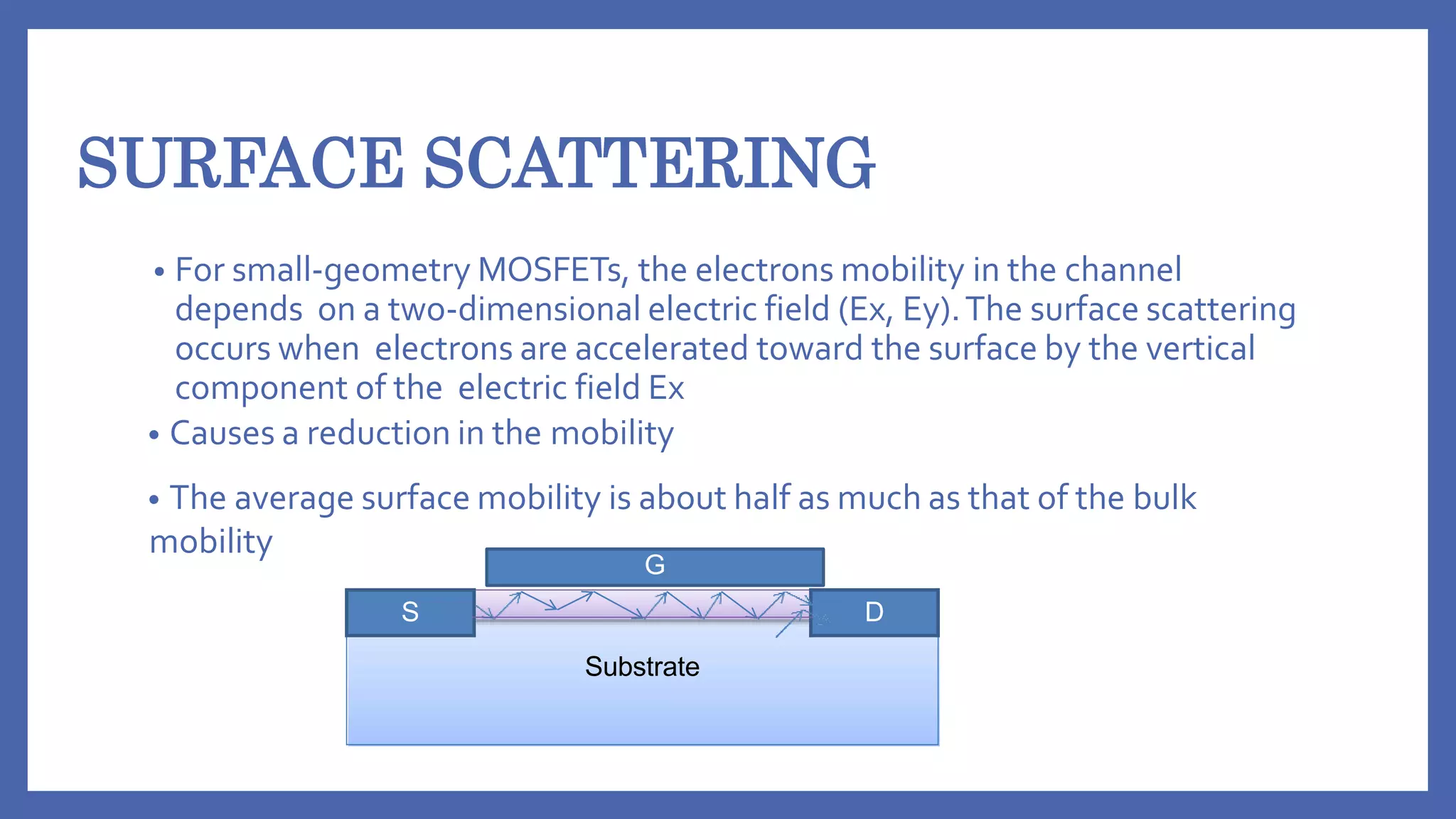 SURFACE SCATTERING

• For small-geometry MOSFETs, the electrons mobility in the channel depends on a two-dimensional electric field (Ex, Ey). The surface scattering occurs when electrons are accelerated toward the surface by the vertical component of the electric field Ex

• Causes a reduction in the mobility

• The average surface mobility is about half as much as that of the bulk mobility

G

S

D

Substrate